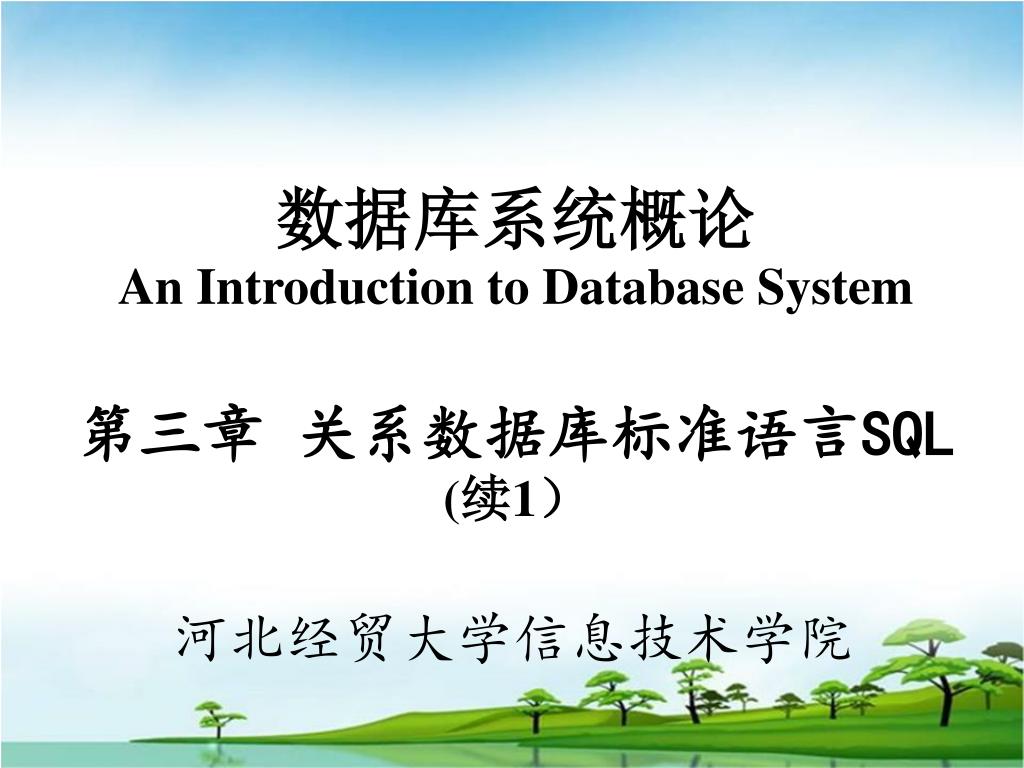 数据库系统概论
An Introduction to Database System

第三章 关系数据库标准语言SQL
(续1）

河北经贸大学信息技术学院